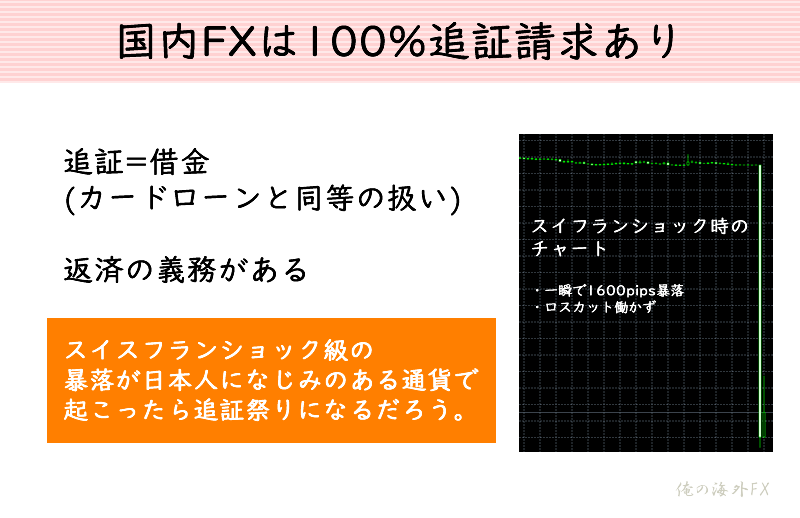 国内FXは100%追証請求あり

追証=借金
(カードローンと同等の扱い)

返済の義務がある

スイスフランショック級の暴落が日本人になじみのある通貨で起こったら追証祭りになるだろう。

スイフランショック時のチャート

・一瞬で1600pips暴落
・ロスカット働かず

俺の海外FX